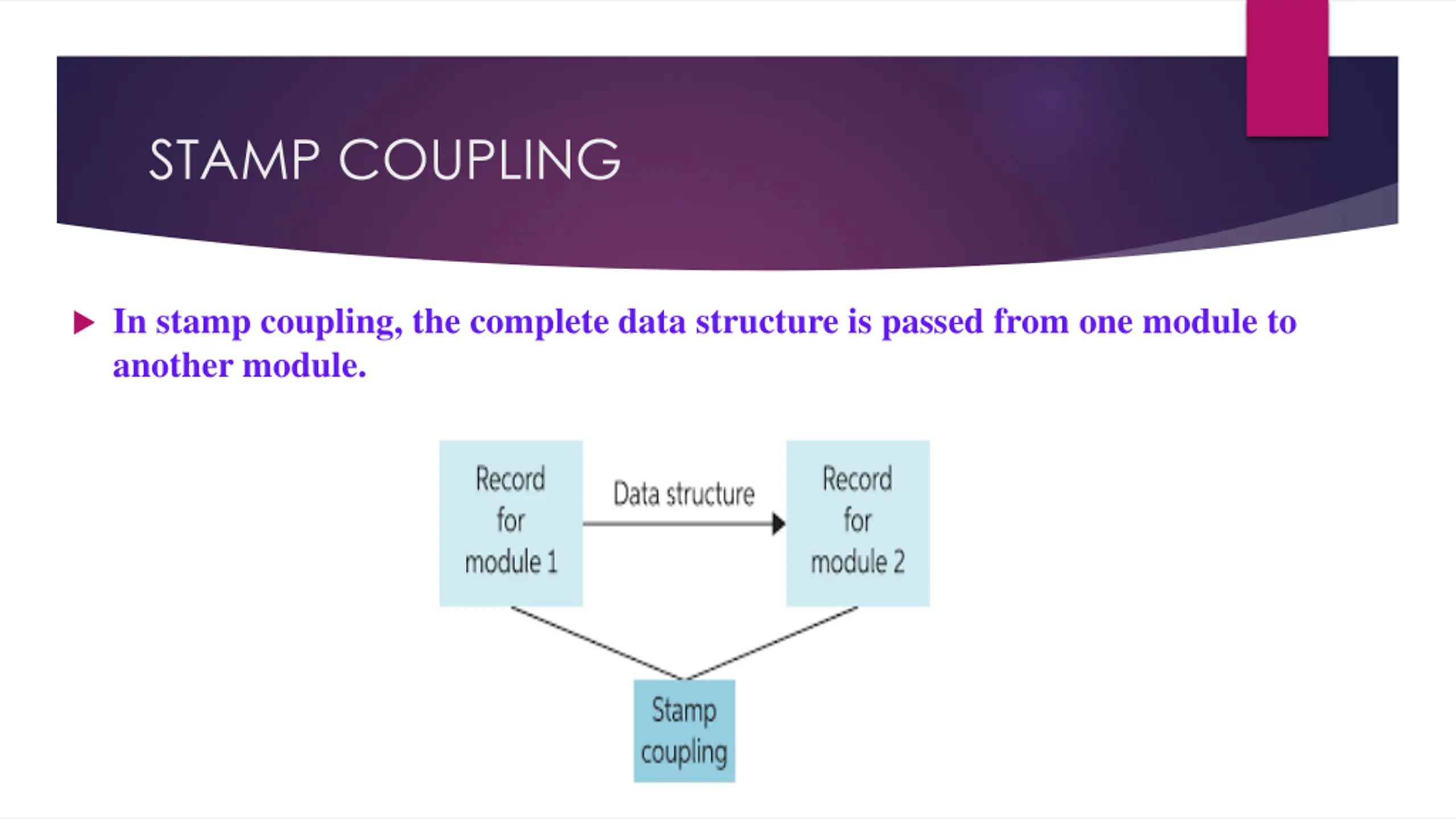 STAMP COUPLING

In stamp coupling, the complete data structure is passed from one module to another module.

Record for module 1

Data structure

Record for module 2

Stamp coupling